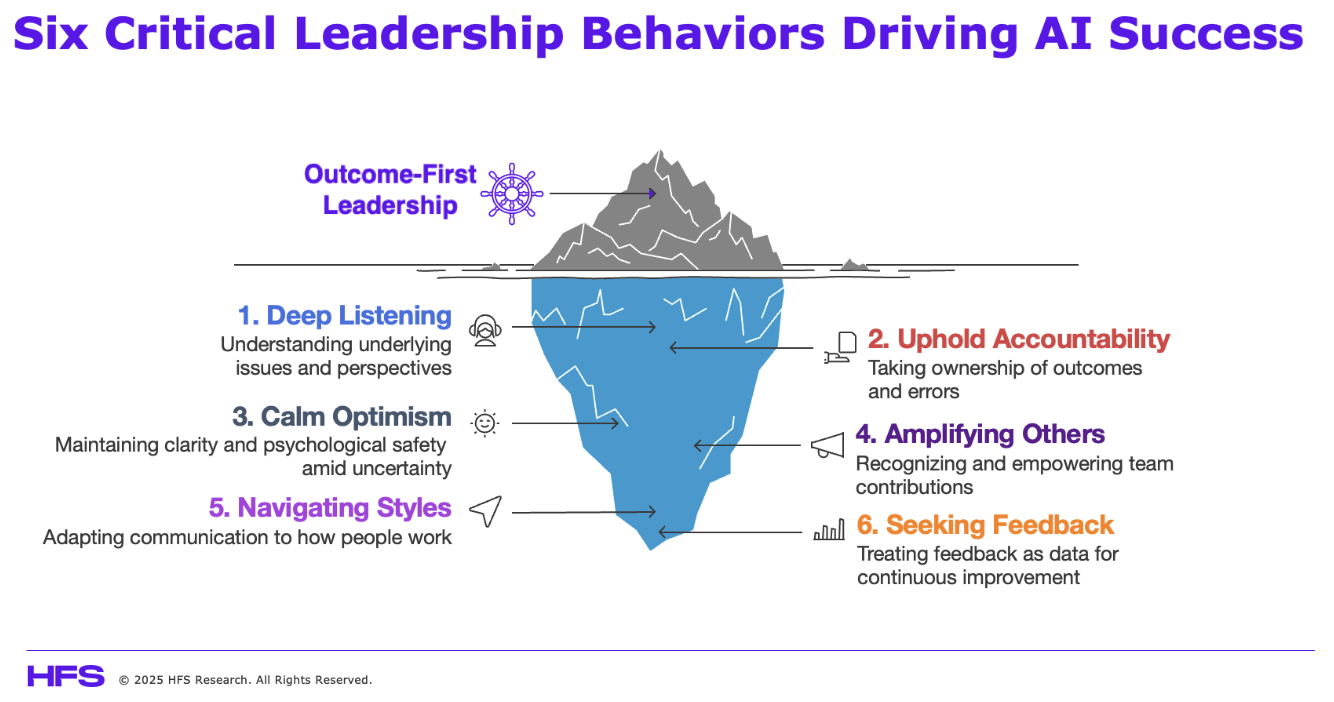 Six Critical Leadership Behaviors Driving AI Success

Outcome-First Leadership

1. Deep Listening
Understanding underlying issues and perspectives

2. Uphold Accountability
Taking ownership of outcomes and errors

3. Calm Optimism
Maintaining clarity and psychological safety amid uncertainty

4. Amplifying Others
Recognizing and empowering team contributions

5. Navigating Styles
Adapting communication to how people work

6. Seeking Feedback
Treating feedback as data for continuous improvement

HFS © 2025 HFS Research. All Rights Reserved.